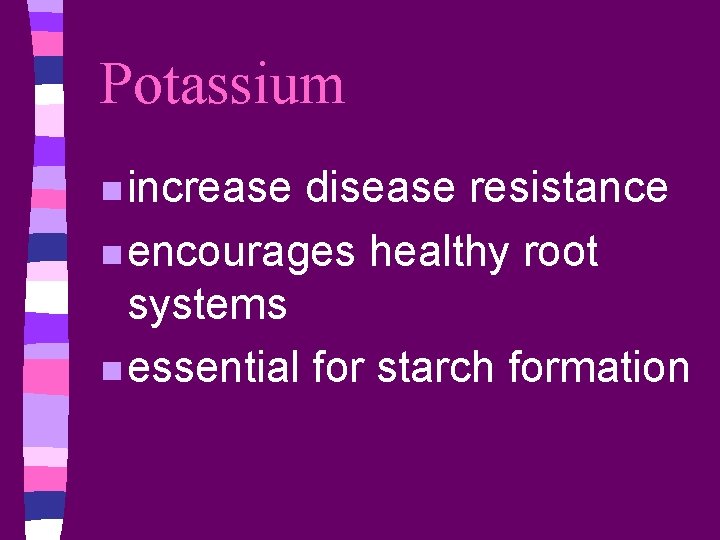 Potassium

- increase disease resistance
- encourages healthy root systems
- essential for starch formation